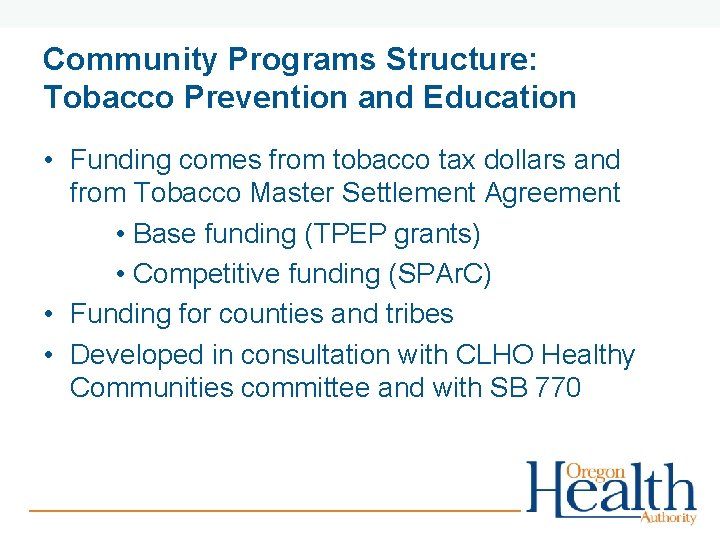 Community Programs Structure: Tobacco Prevention and Education

• Funding comes from tobacco tax dollars and from Tobacco Master Settlement Agreement
  • Base funding (TPEP grants)
  • Competitive funding (SPArC)
• Funding for counties and tribes
• Developed in consultation with CLHO Healthy Communities committee and with SB 770

Oregon Health Authority